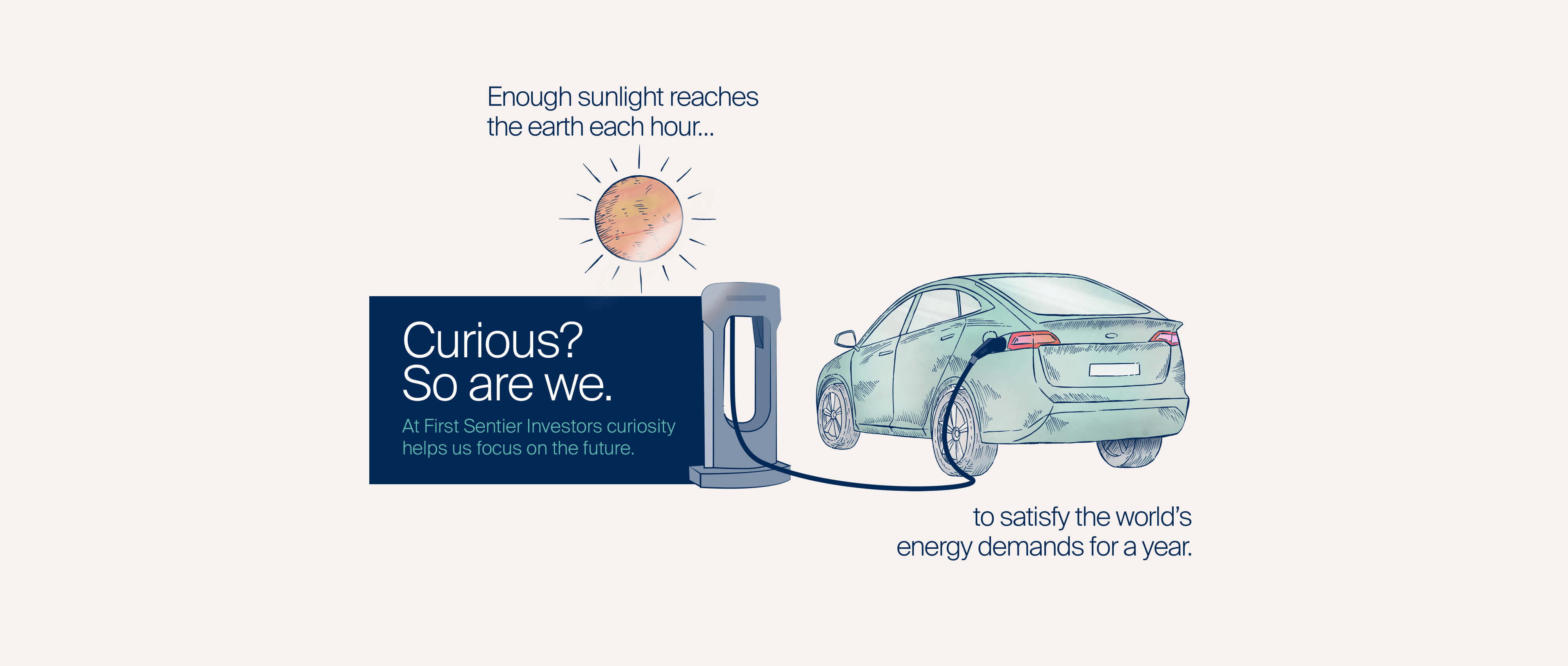 Enough sunlight reaches the earth each hour...

Curious? So are we.

At First Sentier Investors curiosity helps us focus on the future.

to satisfy the world's energy demands for a year.